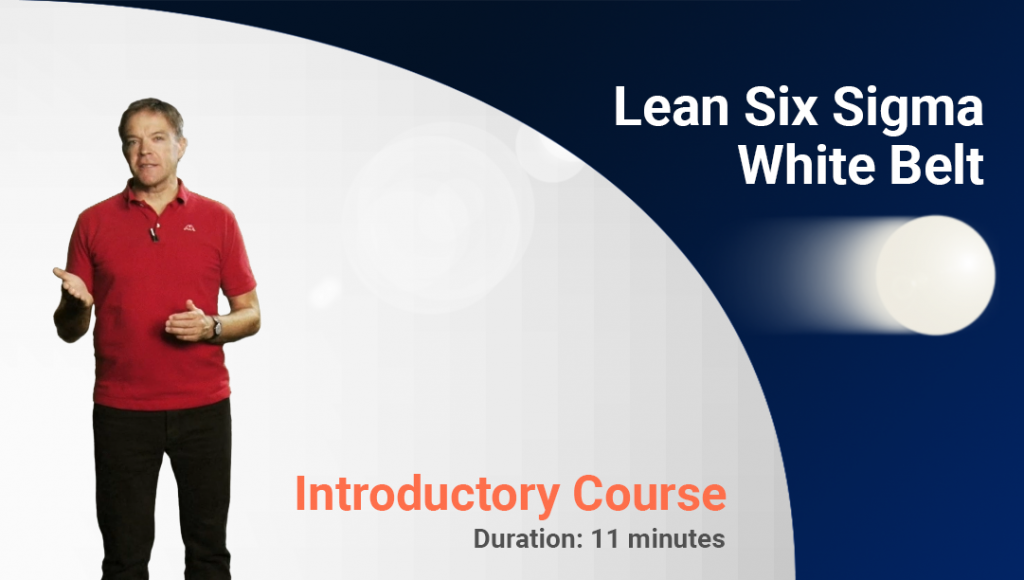 Lean Six Sigma
White Belt

Introductory Course
Duration: 11 minutes